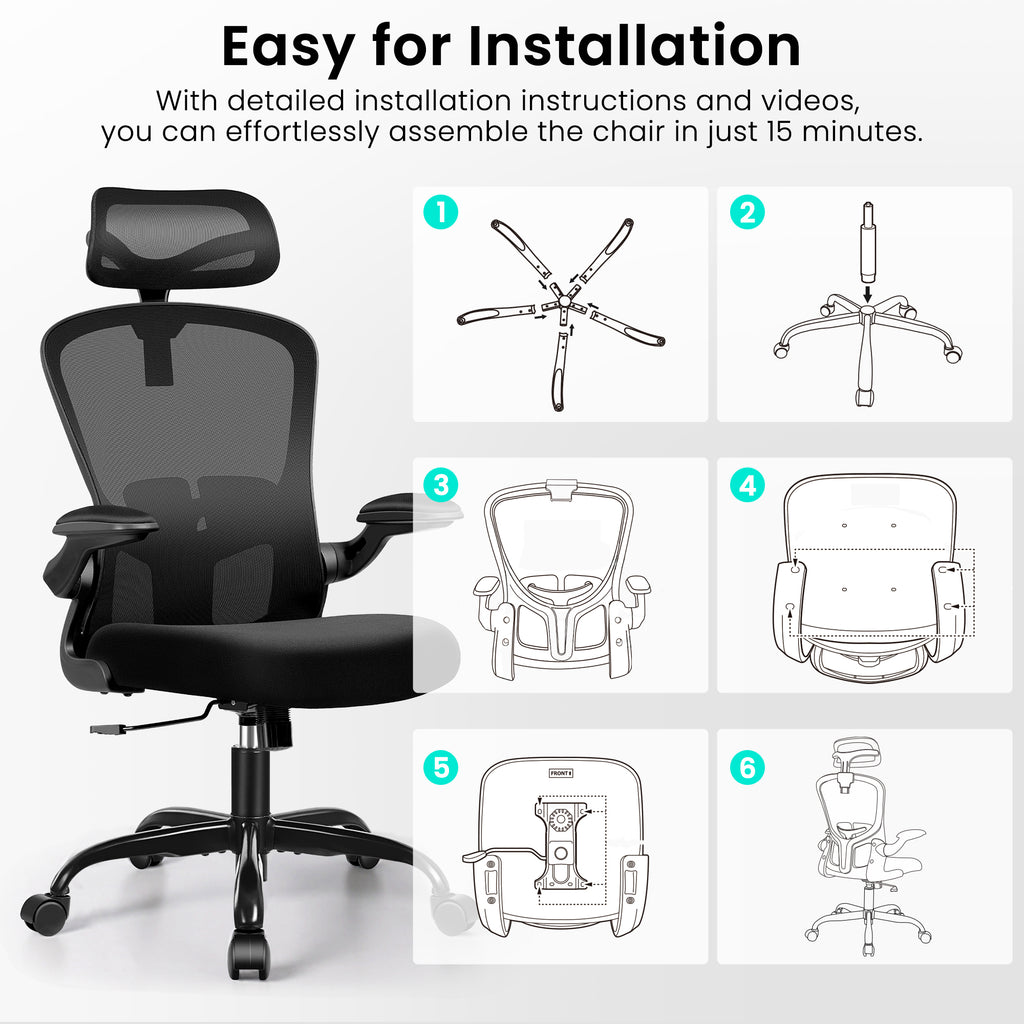 Easy for Installation

With detailed installation instructions and videos, you can effortlessly assemble the chair in just 15 minutes.

1

2

3

4

5

FRONT

6